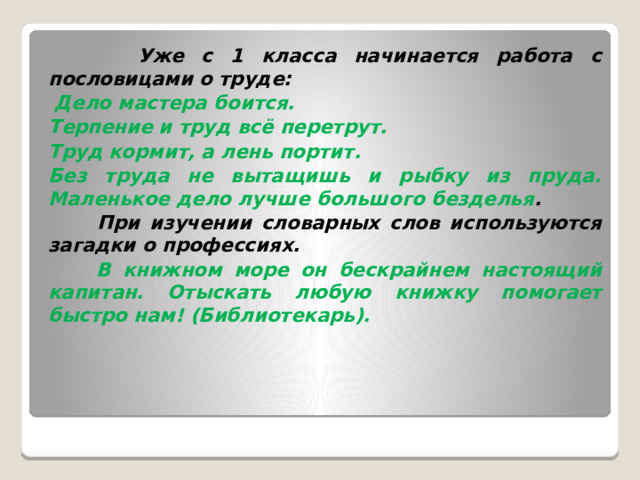 Уже с 1 класса начинается работа с пословицами о труде:
Дело мастера боится.
Терпение и труд всё перетрут.
Труд кормит, а лень портит.
Без труда не вытащишь и рыбку из пруда. Маленькое дело лучше большого безделья.

При изучении словарных слов используются загадки о профессиях.

В книжном море он бескрайнем настоящий капитан. Отыскать любую книжку помогает быстро нам! (Библиотекарь).